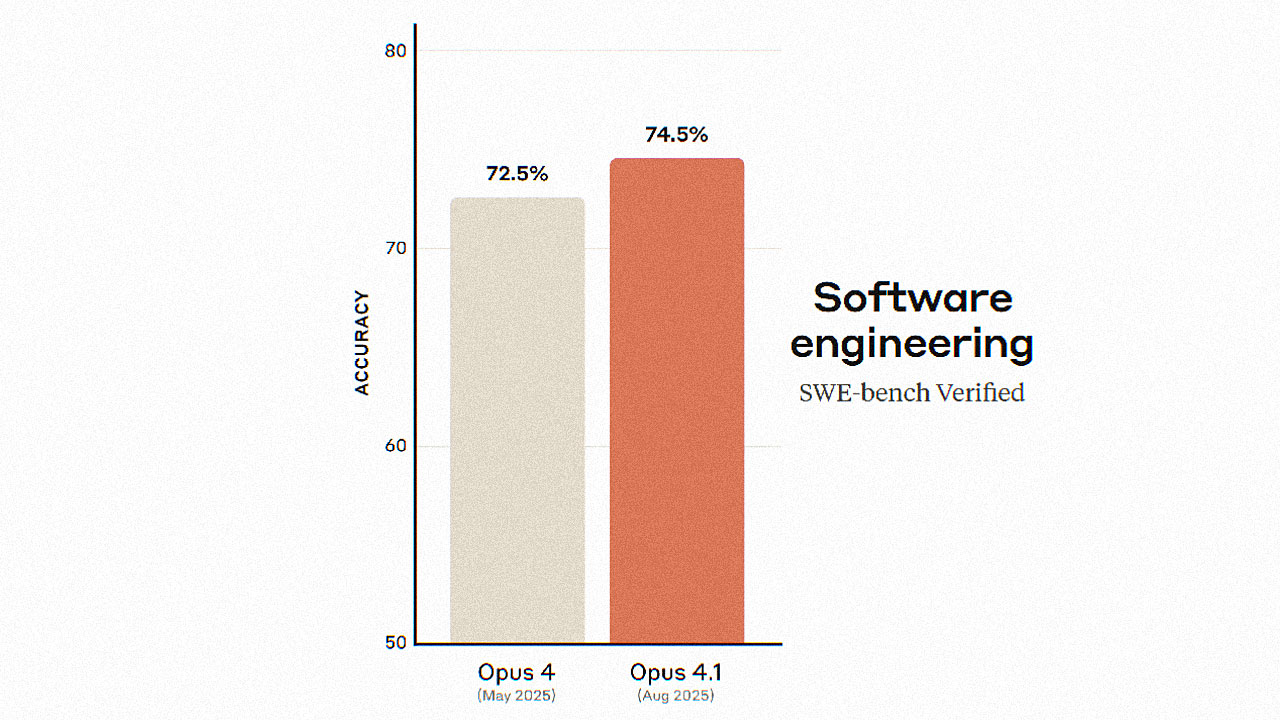 80

70

60

50

ACCURACY

72.5%

74.5%

Opus 4
(May 2025)

Opus 4.1
(Aug 2025)

Software engineering
SWE-bench Verified